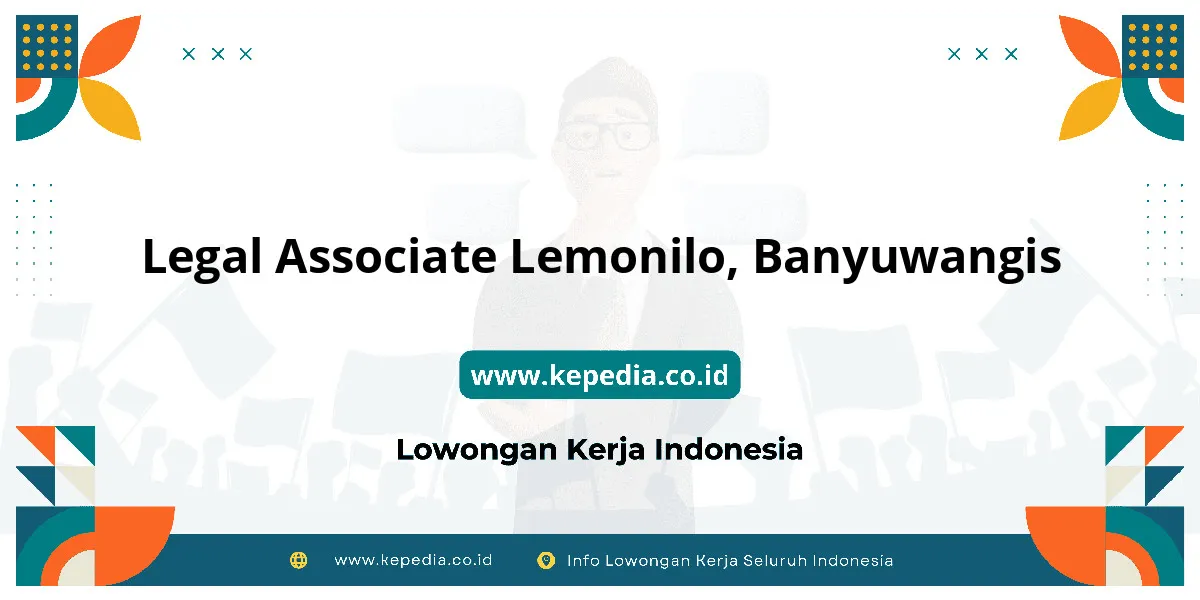 Legal Associate Lemonilo, Banyuwangis

www.kepedia.co.id

Lowongan Kerja Indonesia

www.kepedia.co.id

Info Lowongan Kerja Seluruh Indonesia